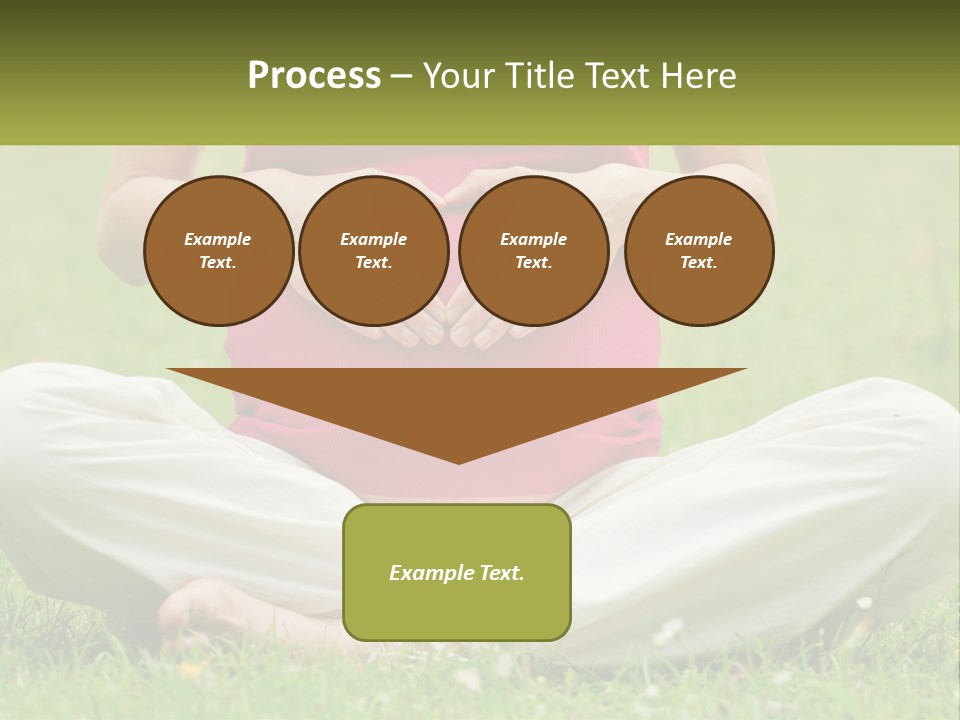 Process – Your Title Text Here

Example Text.

Example Text.

Example Text.

Example Text.

Example Text.